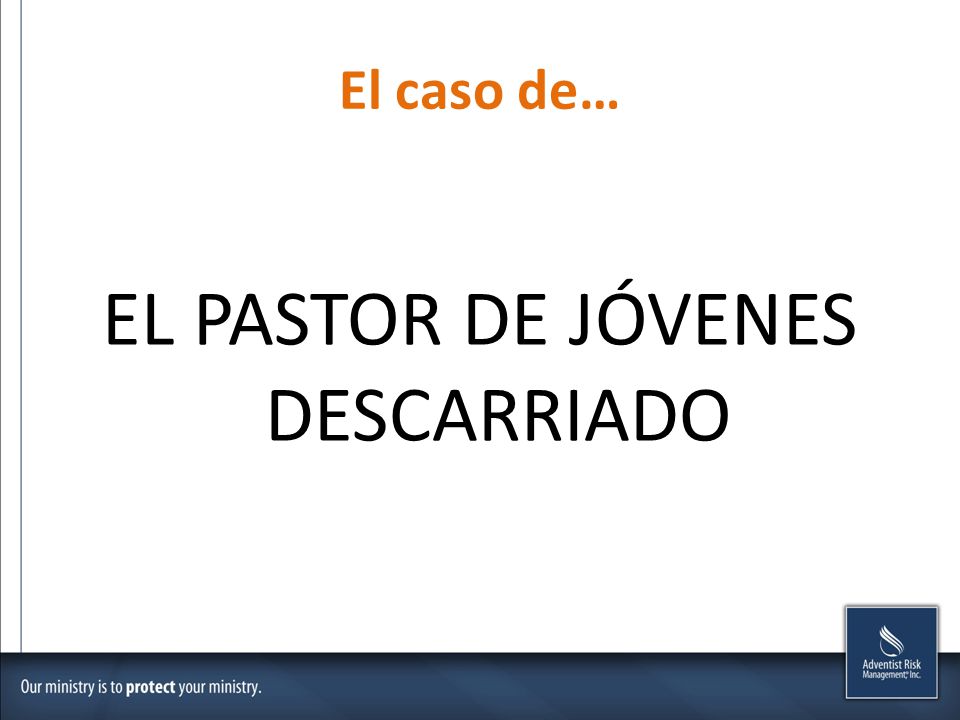 El caso de…

EL PASTOR DE JÓVENES DESCARRIADO

Our ministry is to protect your ministry.

Adventist Risk Management, Inc.